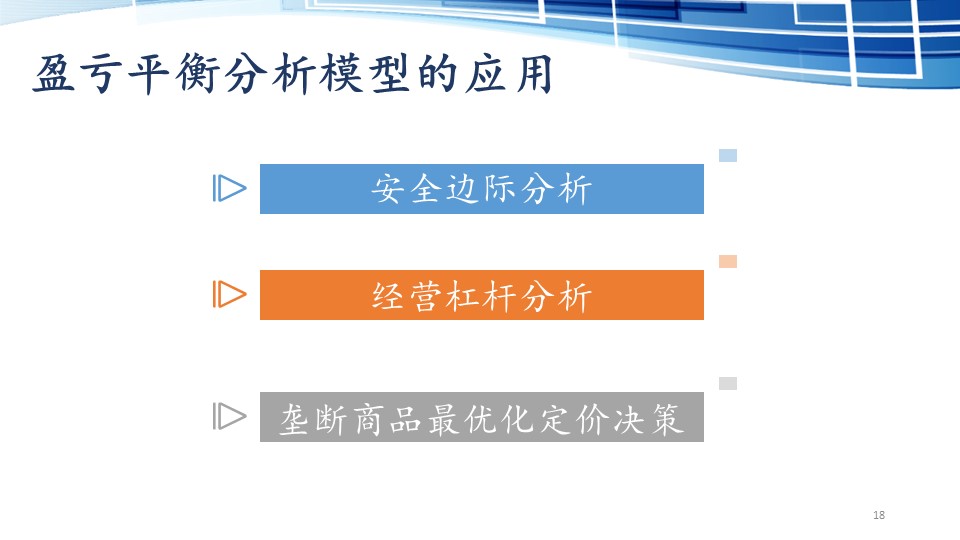 盈亏平衡分析模型的应用

安全边际分析

经营杠杆分析

垄断商品最优化定价决策

18